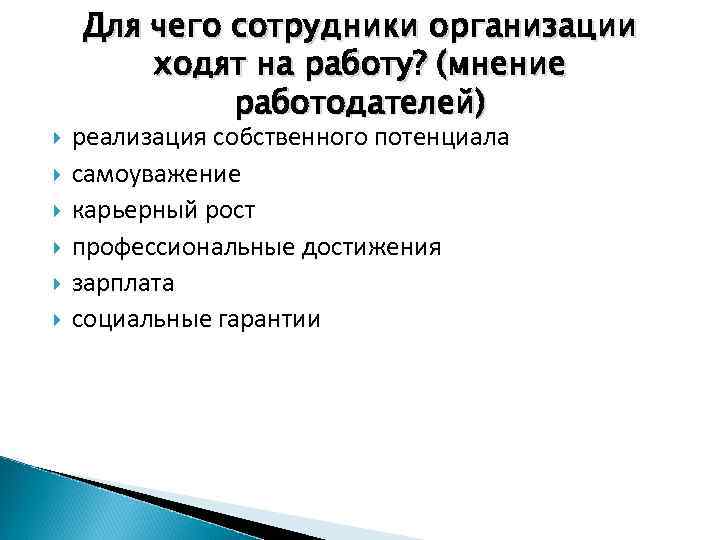 Для чего сотрудники организации ходят на работу? (мнение работодателей)

реализация собственного потенциала
самоуважение
карьерный рост
профессиональные достижения
зарплата
социальные гарантии